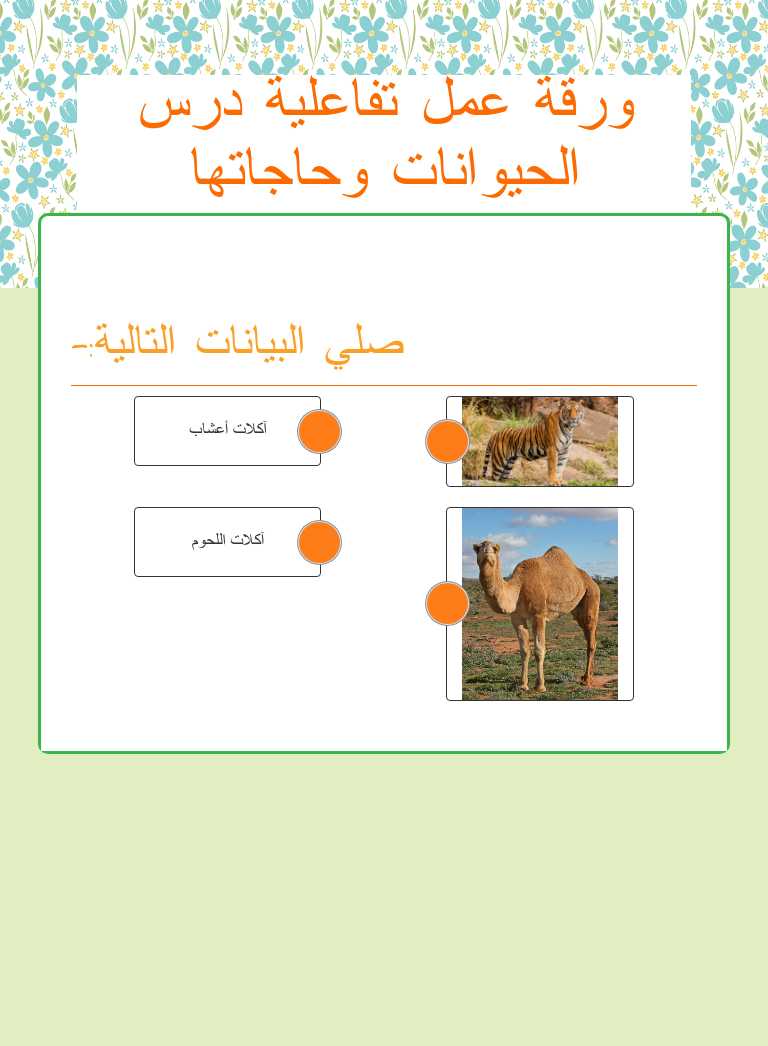 ورقة عمل تفاعلية درس الحيوانات وحاجاتها

صلي البيانات التالية:-

آكلات أعشاب

آكلات اللحوم